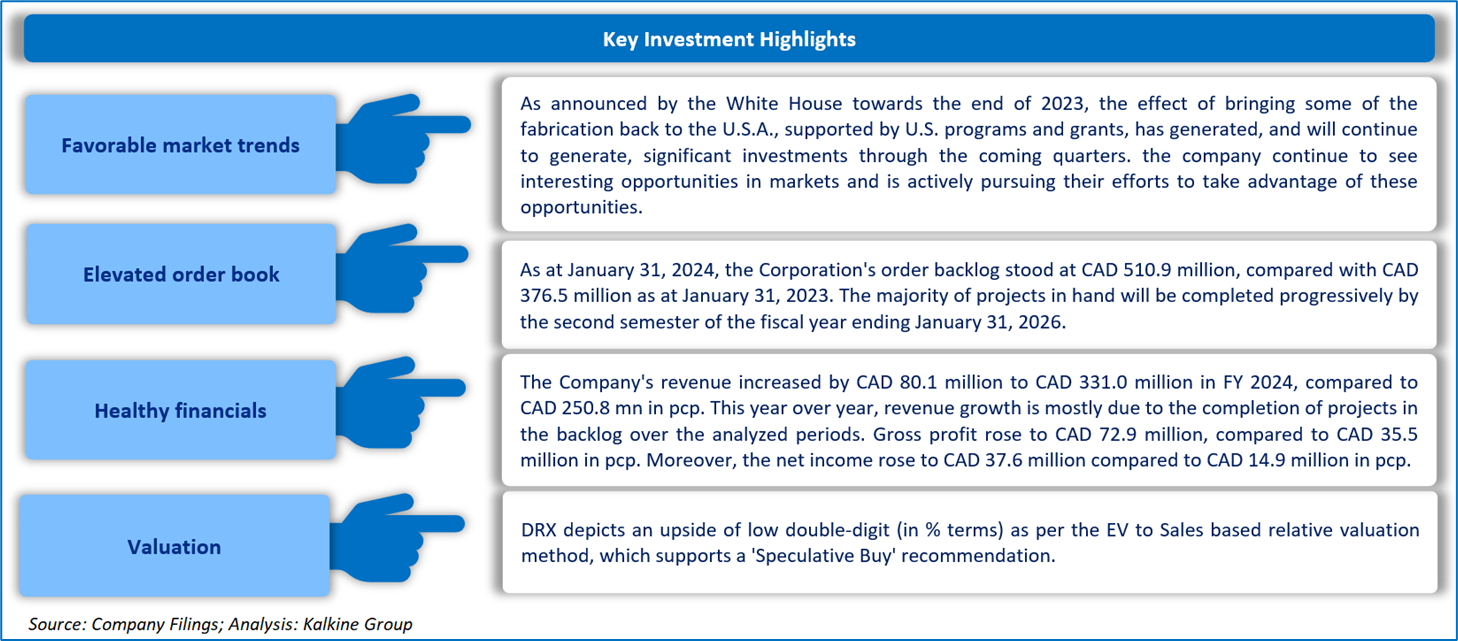 Key Investment Highlights

Favorable market trends

As announced by the White House towards the end of 2023, the effect of bringing some of the fabrication back to the U.S.A., supported by U.S. programs and grants, has generated, and will continue to generate, significant investments through the coming quarters. the company continue to see interesting opportunities in markets and is actively pursuing their efforts to take advantage of these opportunities.

Elevated order book

As at January 31, 2024, the Corporation's order backlog stood at CAD 510.9 million, compared with CAD 376.5 million as at January 31, 2023. The majority of projects in hand will be completed progressively by the second semester of the fiscal year ending January 31, 2026.

Healthy financials

The Company's revenue increased by CAD 80.1 million to CAD 331.0 million in FY 2024, compared to CAD 250.8 mn in pcp. This year over year, revenue growth is mostly due to the completion of projects in the backlog over the analyzed periods. Gross profit rose to CAD 72.9 million, compared to CAD 35.5 million in pcp. Moreover, the net income rose to CAD 37.6 million compared to CAD 14.9 million in pcp.

Valuation

DRX depicts an upside of low double-digit (in % terms) as per the EV to Sales based relative valuation method, which supports a 'Speculative Buy' recommendation.

Source: Company Filings; Analysis: Kalkine Group